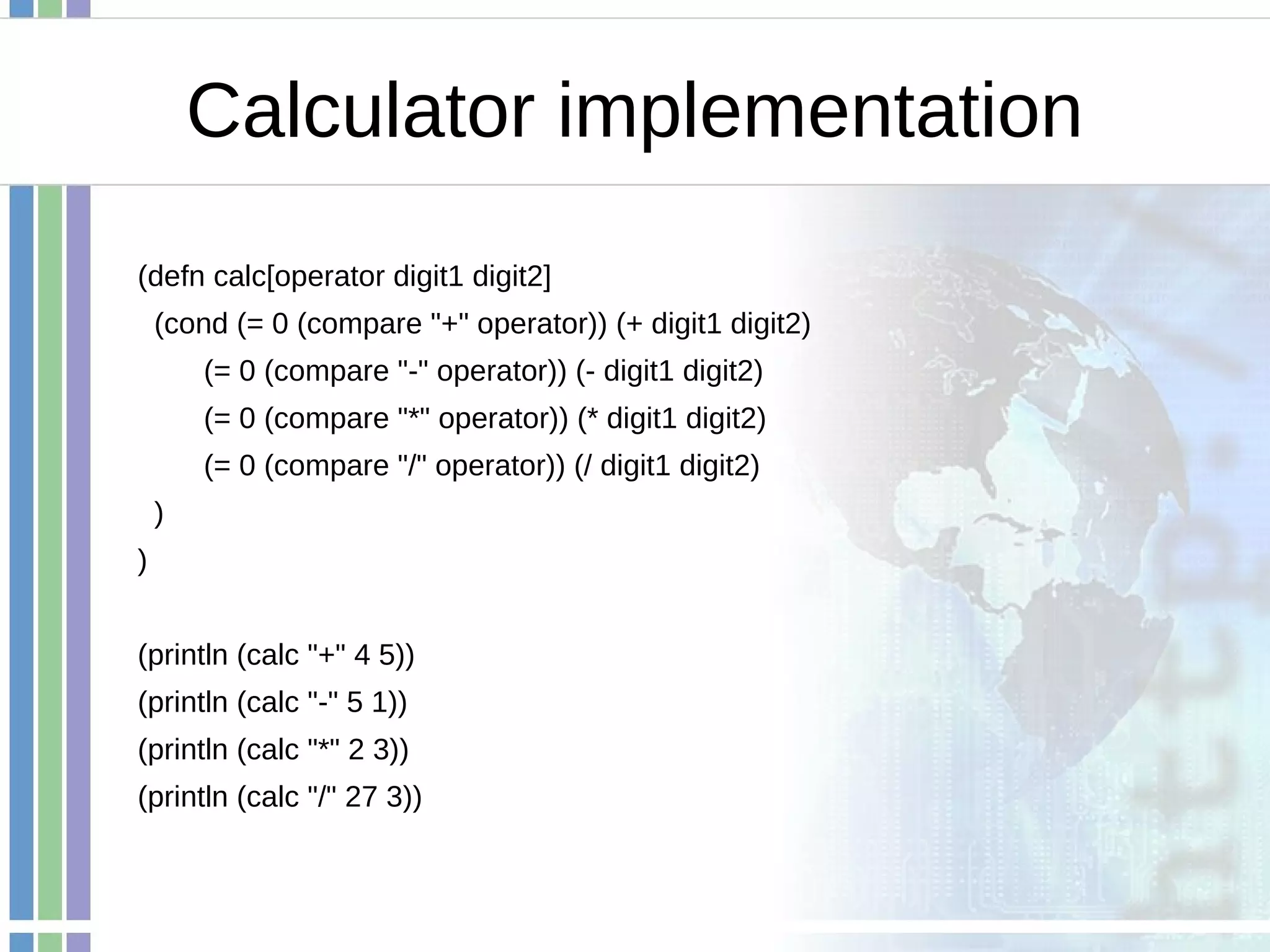 Calculator implementation

(defn calc[operator digit1 digit2]
  (cond (= 0 (compare "+" operator)) (+ digit1 digit2)
        (= 0 (compare "-" operator)) (- digit1 digit2)
        (= 0 (compare "*" operator)) (* digit1 digit2)
        (= 0 (compare "/" operator)) (/ digit1 digit2)
  )
)

(println (calc "+" 4 5))
(println (calc "-" 5 1))
(println (calc "*" 2 3))
(println (calc "/" 27 3))